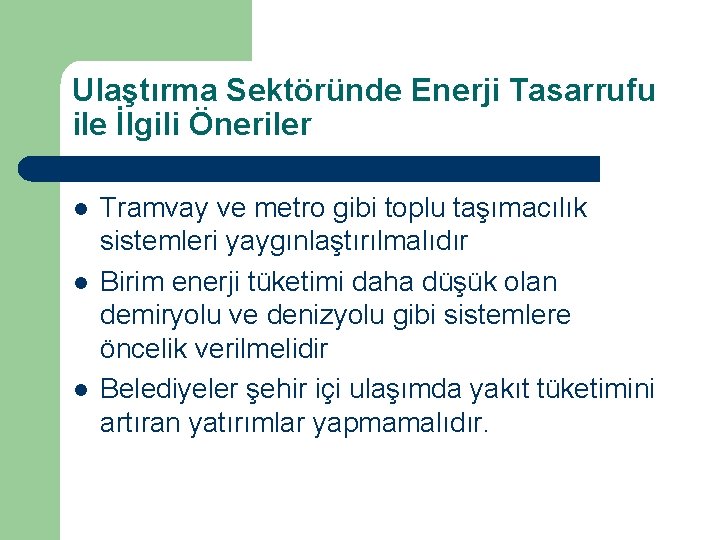 Ulaştırma Sektöründe Enerji Tasarrufu ile İlgili Öneriler

- Tramvay ve metro gibi toplu taşımacılık sistemleri yaygınlaştırılmalıdır
- Birim enerji tüketimi daha düşük olan demiryolu ve denizyolu gibi sistemlere öncelik verilmelidir
- Belediyeler şehir içi ulaşımda yakıt tüketimini artıran yatırımlar yapmamalıdır.